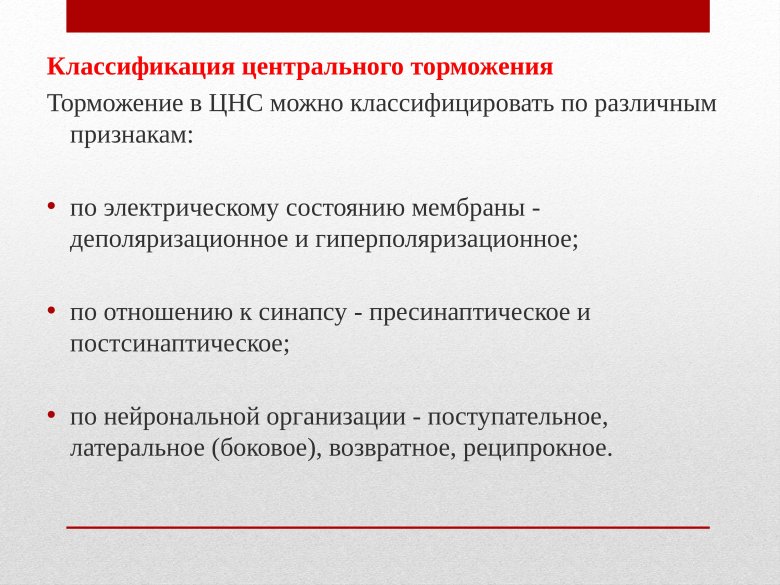 Классификация центрального торможения

Торможение в ЦНС можно классифицировать по различным признакам:

• по электрическому состоянию мембраны - деполяризационное и гиперполяризационное;

• по отношению к синапсу - пресинаптическое и постсинаптическое;

• по нейрональной организации - поступательное, латеральное (боковое), возвратное, реципрокное.